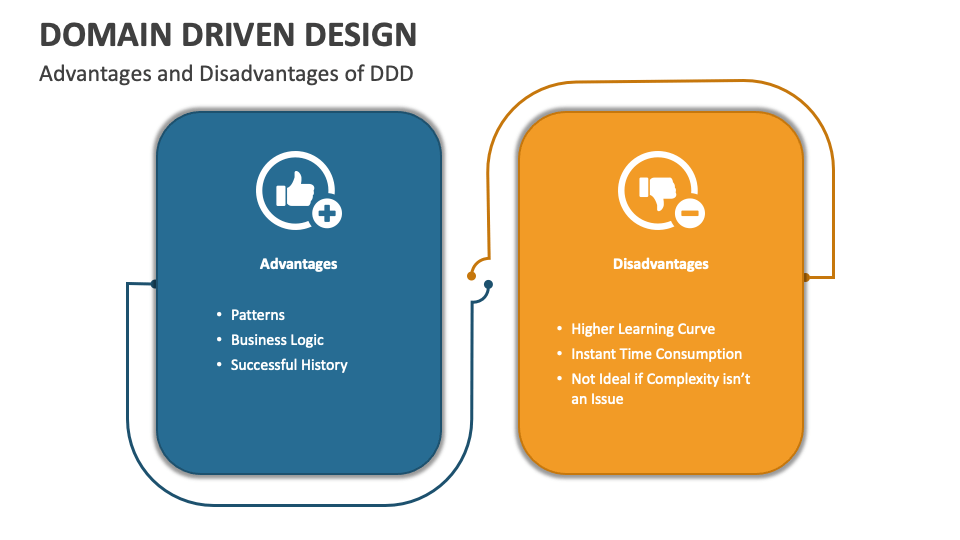 DOMAIN DRIVEN DESIGN

Advantages and Disadvantages of DDD

Advantages

• Patterns
• Business Logic
• Successful History

Disadvantages

• Higher Learning Curve
• Instant Time Consumption
• Not Ideal if Complexity isn't an Issue